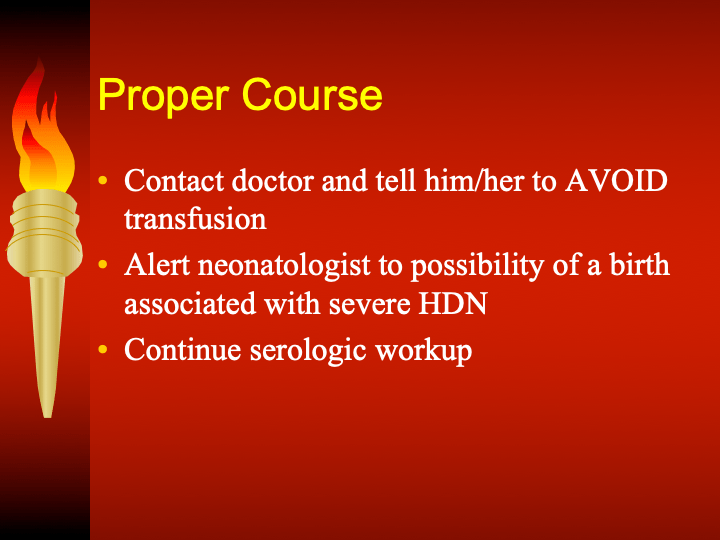 Proper Course

• Contact doctor and tell him/her to AVOID transfusion
• Alert neonatologist to possibility of a birth associated with severe HDN
• Continue serologic workup